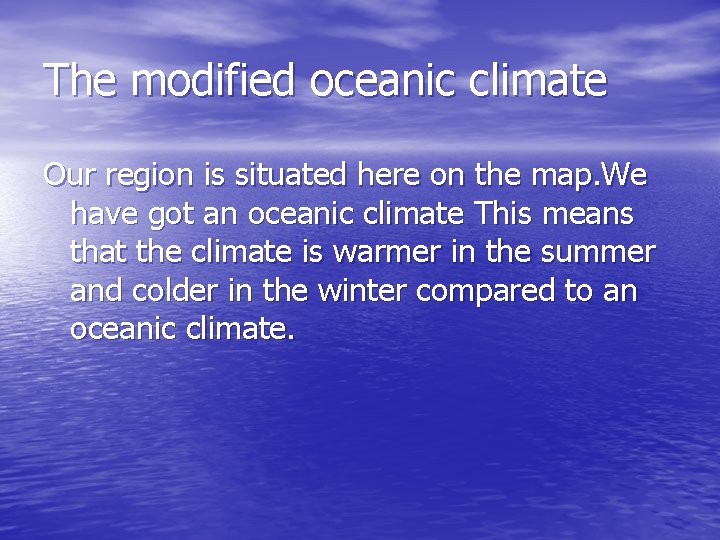 The modified oceanic climate

Our region is situated here on the map.We have got an oceanic climate This means that the climate is warmer in the summer and colder in the winter compared to an oceanic climate.